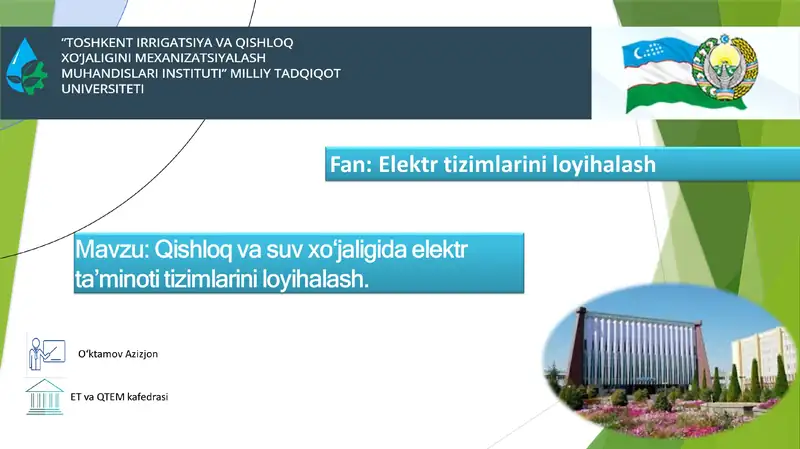 "TOSHKENT IRRIGATSIYA VA QISHLOQ XO'JALIGINI MEXANIZATSIYALASH MUHANDISLARI INSTITUTI" MILLIY TADQIQOT UNIVERSITETI

Fan: Elektr tizimlarini loyihalash

Mavzu: Qishloq va suv xo'jaligida elektr ta'minoti tizimlarini loyihalash.

O'ktamov Azizjon

ET va QTEM kafedrasi